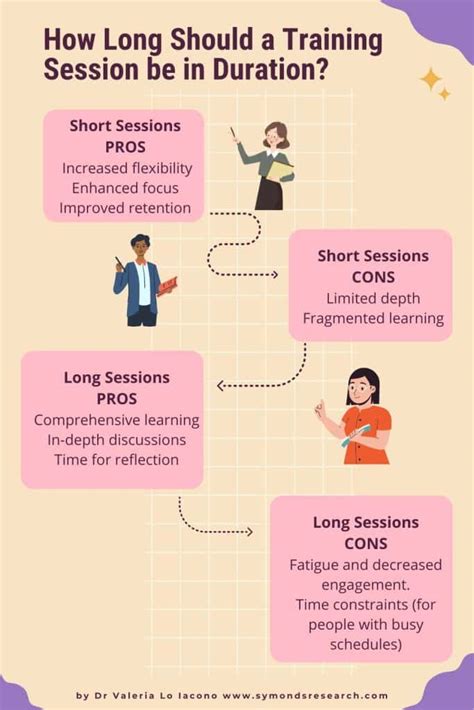 How Long Should a Training Session be in Duration?

Short Sessions
PROS
Increased flexibility
Enhanced focus
Improved retention

Short Sessions
CONS
Limited depth
Fragmented learning

Long Sessions
PROS
Comprehensive learning
In-depth discussions
Time for reflection

Long Sessions
CONS
Fatigue and decreased engagement.
Time constraints (for people with busy schedules)

by Dr Valeria Lo Iacono www.symondsresearch.com